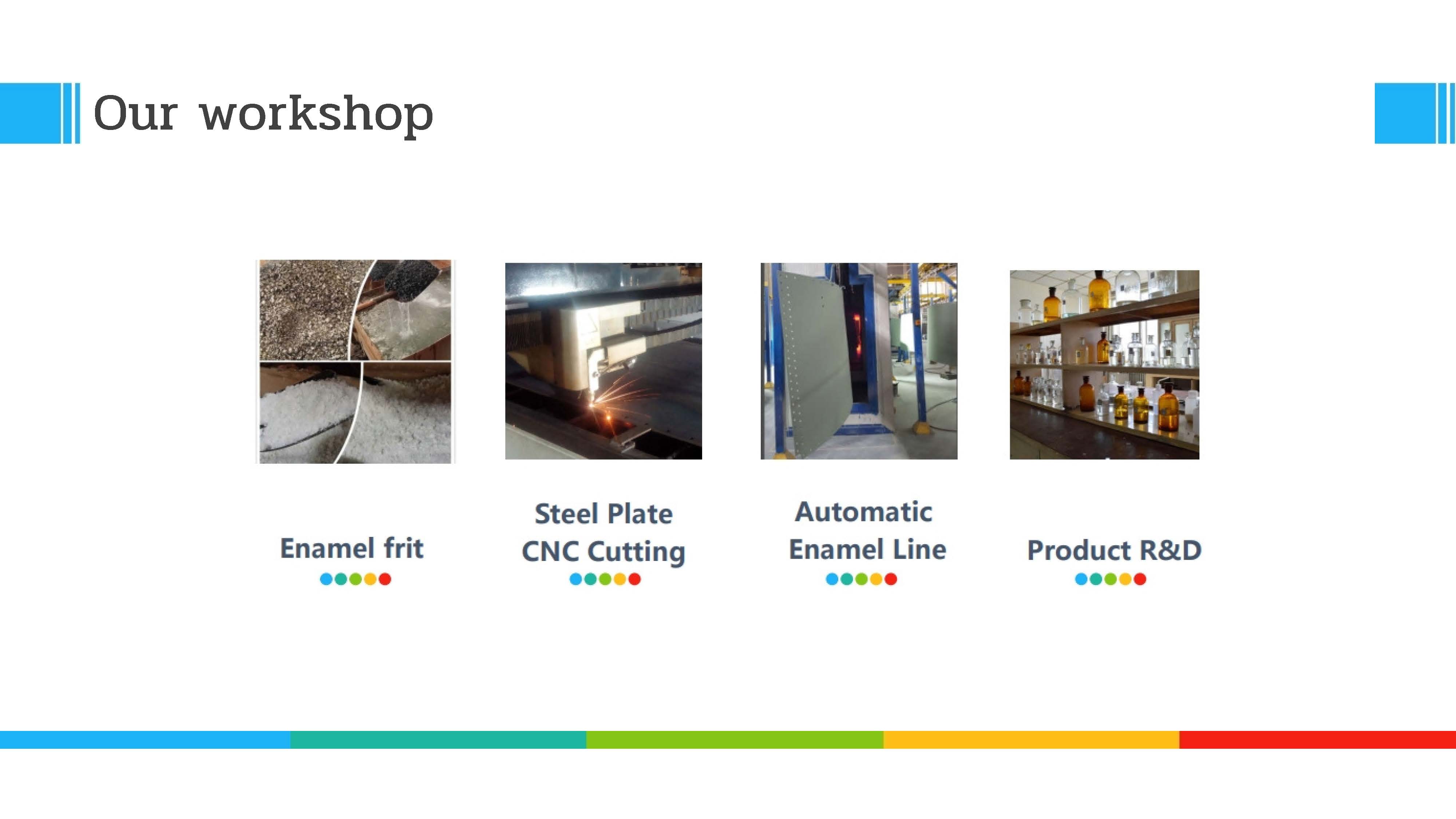 Our workshop

Enamel frit

Steel Plate CNC Cutting

Automatic Enamel Line

Product R&D